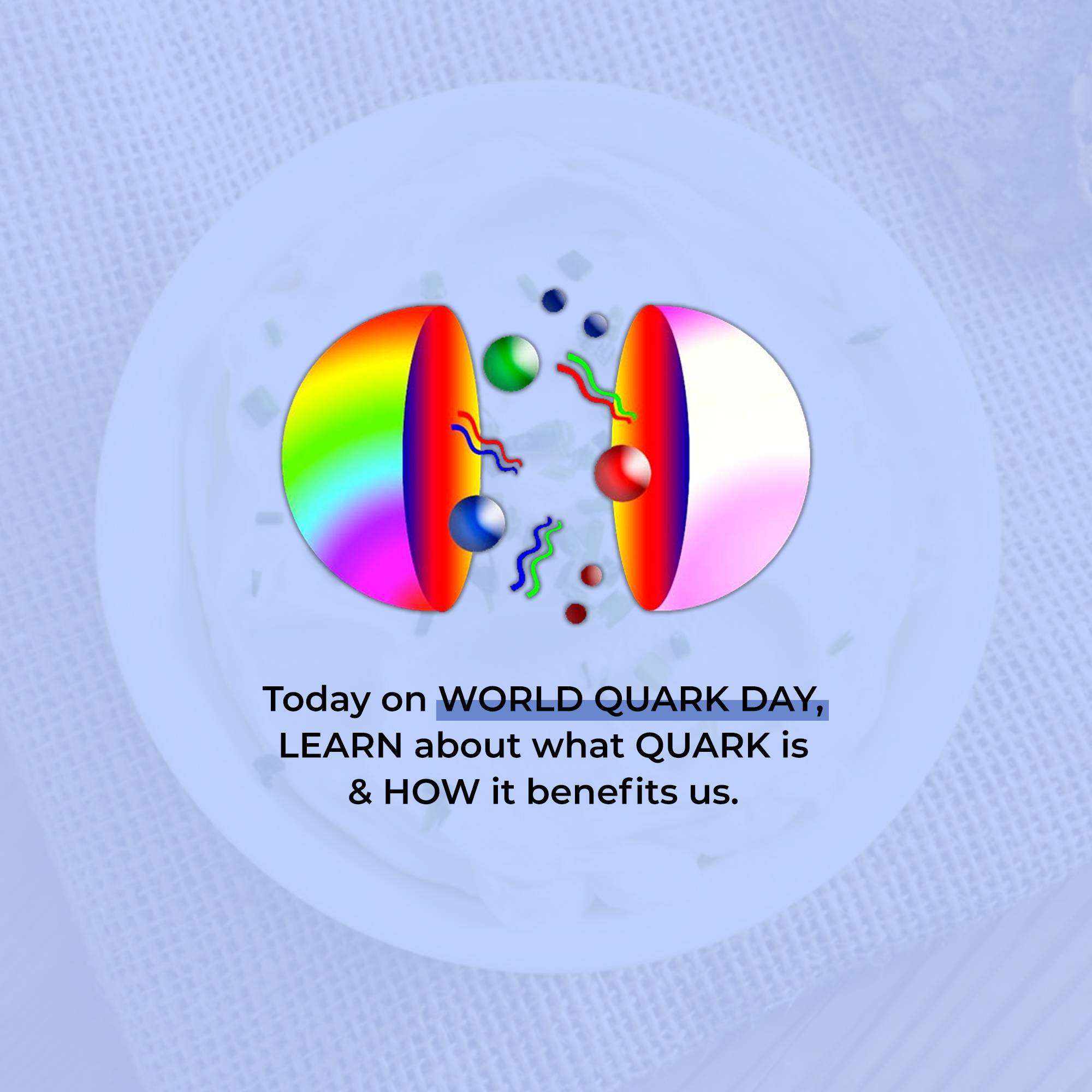 Today on WORLD QUARK DAY, LEARN about what QUARK is & HOW it benefits us.